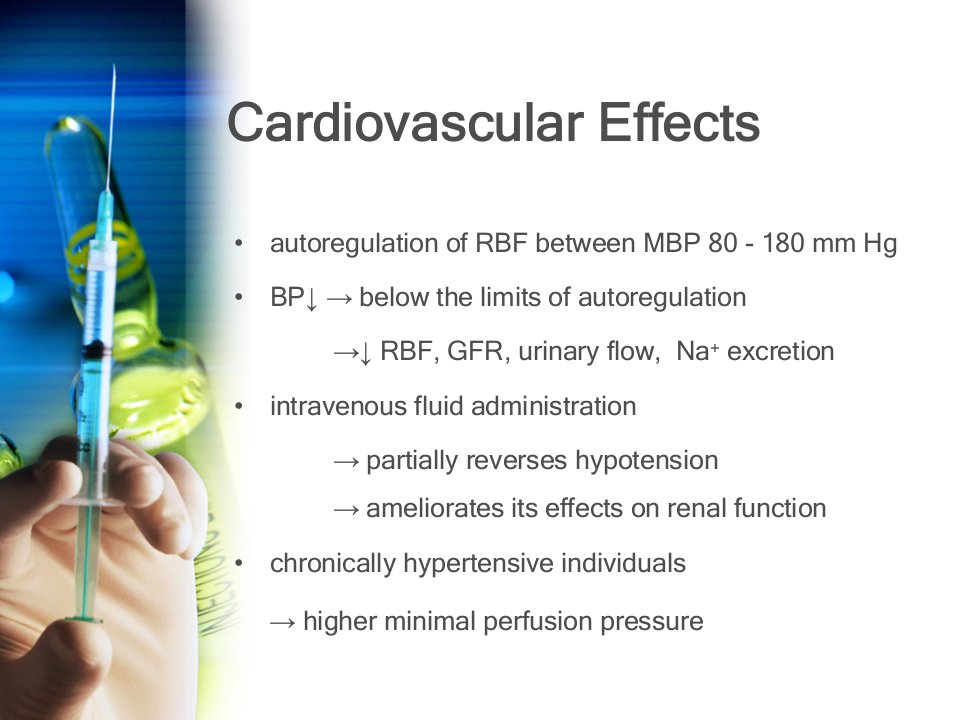 Cardiovascular Effects

• autoregulation of RBF between MBP 80 - 180 mm Hg

• BP↓ → below the limits of autoregulation

→↓ RBF, GFR, urinary flow, $Na^+$ excretion

• intravenous fluid administration

→ partially reverses hypotension

→ ameliorates its effects on renal function

• chronically hypertensive individuals

→ higher minimal perfusion pressure